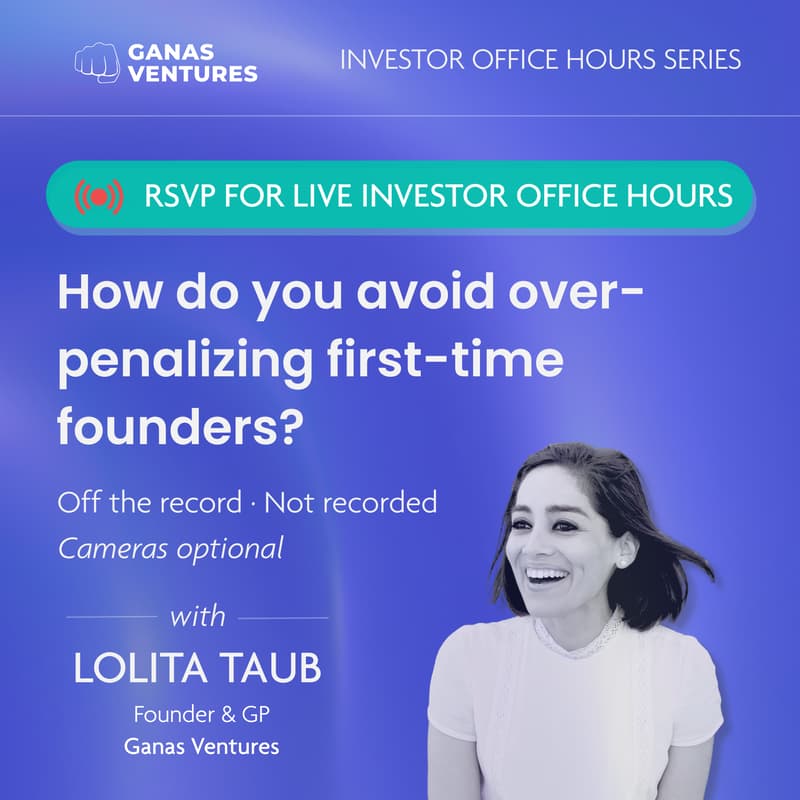 GANAS VENTURES

INVESTOR OFFICE HOURS SERIES

RSVP FOR LIVE INVESTOR OFFICE HOURS

How do you avoid over-penalizing first-time founders?

Off the record · Not recorded
Cameras optional

with

LOLITA TAUB
Founder & GP
Ganas Ventures